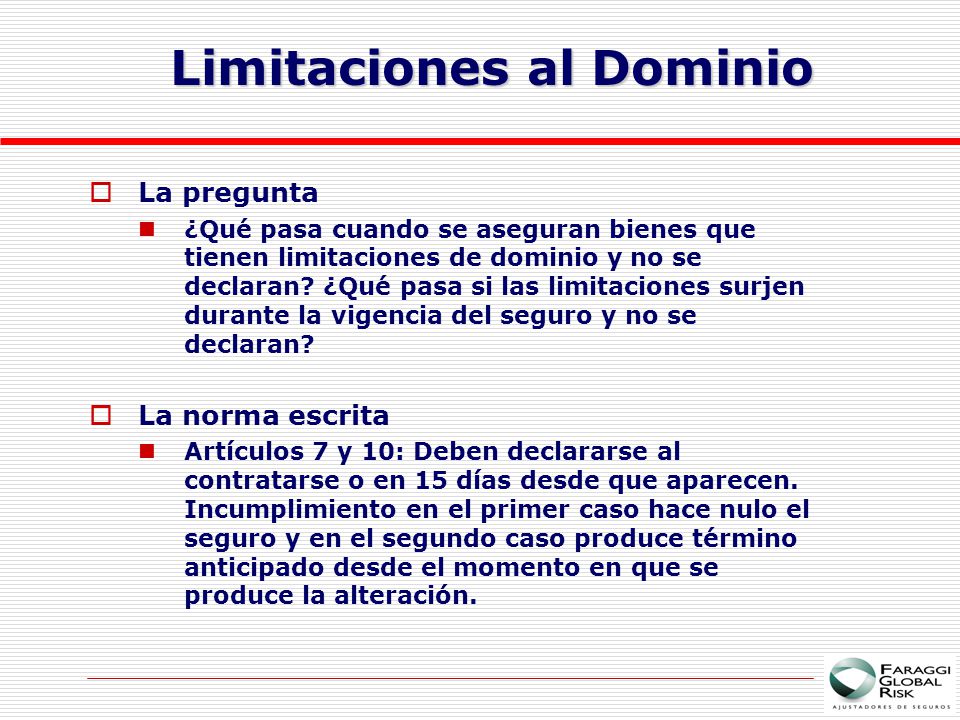 Limitaciones al Dominio

La pregunta

¿Qué pasa cuando se aseguran bienes que tienen limitaciones de dominio y no se declaran? ¿Qué pasa si las limitaciones surjen durante la vigencia del seguro y no se declaran?

La norma escrita

Artículos 7 y 10: Deben declararse al contratarse o en 15 días desde que aparecen. Incumplimiento en el primer caso hace nulo el seguro y en el segundo caso produce término anticipado desde el momento en que se produce la alteración.

FARAGGI GLOBAL RISK
AJUSTADORES DE SEGUROS